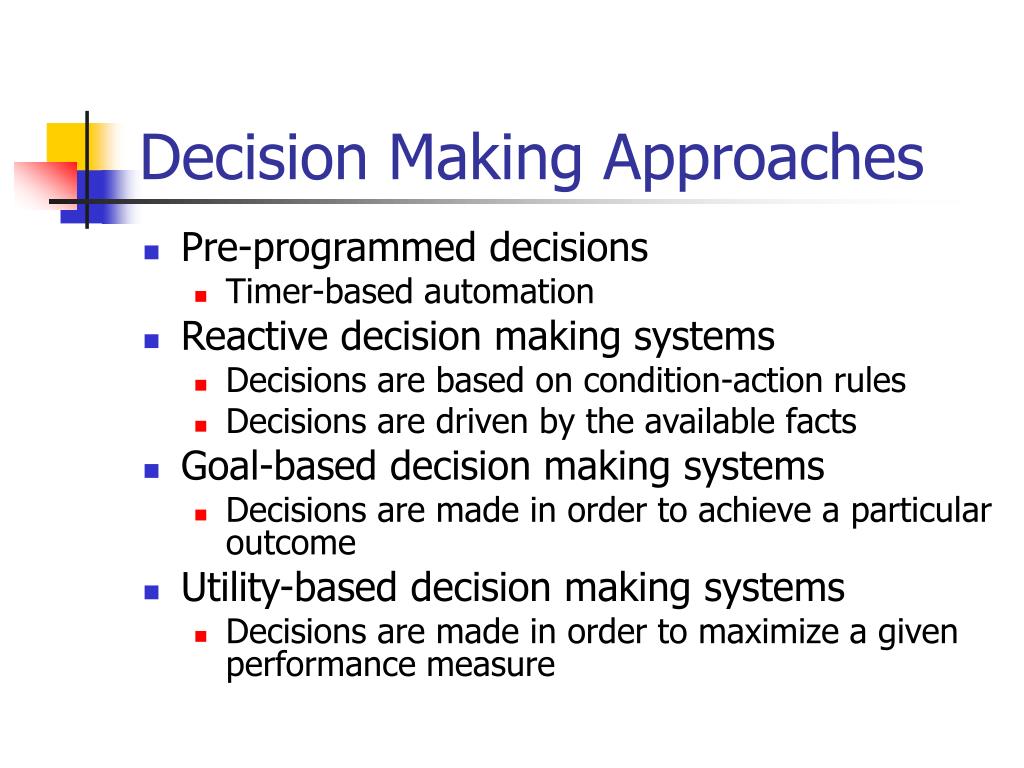 Decision Making Approaches

- Pre-programmed decisions
  - Timer-based automation
- Reactive decision making systems
  - Decisions are based on condition-action rules
  - Decisions are driven by the available facts
- Goal-based decision making systems
  - Decisions are made in order to achieve a particular outcome
- Utility-based decision making systems
  - Decisions are made in order to maximize a given performance measure